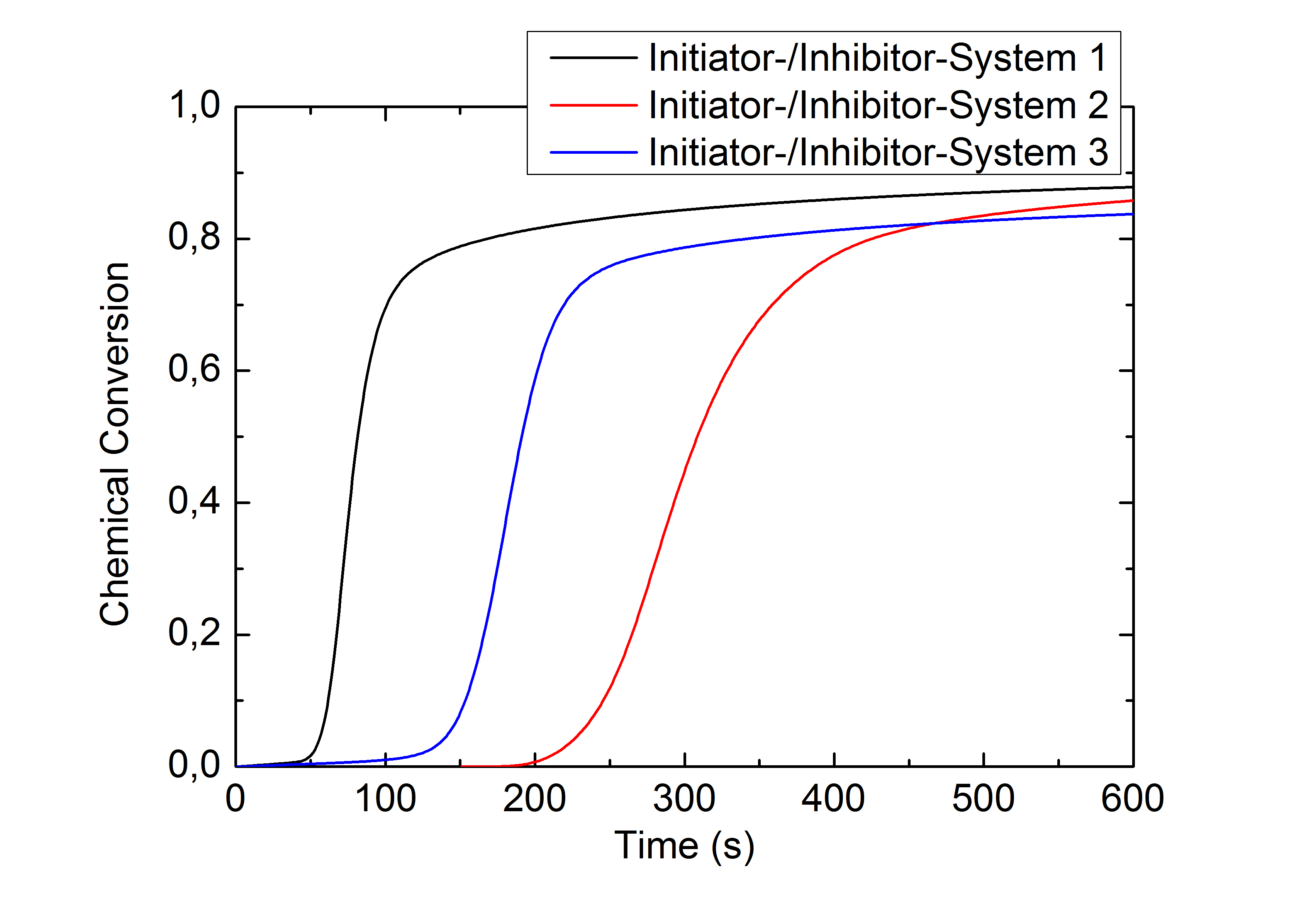 Initiator-/Inhibitor-System 1
Initiator-/Inhibitor-System 2
Initiator-/Inhibitor-System 3

Chemical Conversion

1,0
0,8
0,6
0,4
0,2
0,0

0
100
200
300
400
500
600

Time (s)